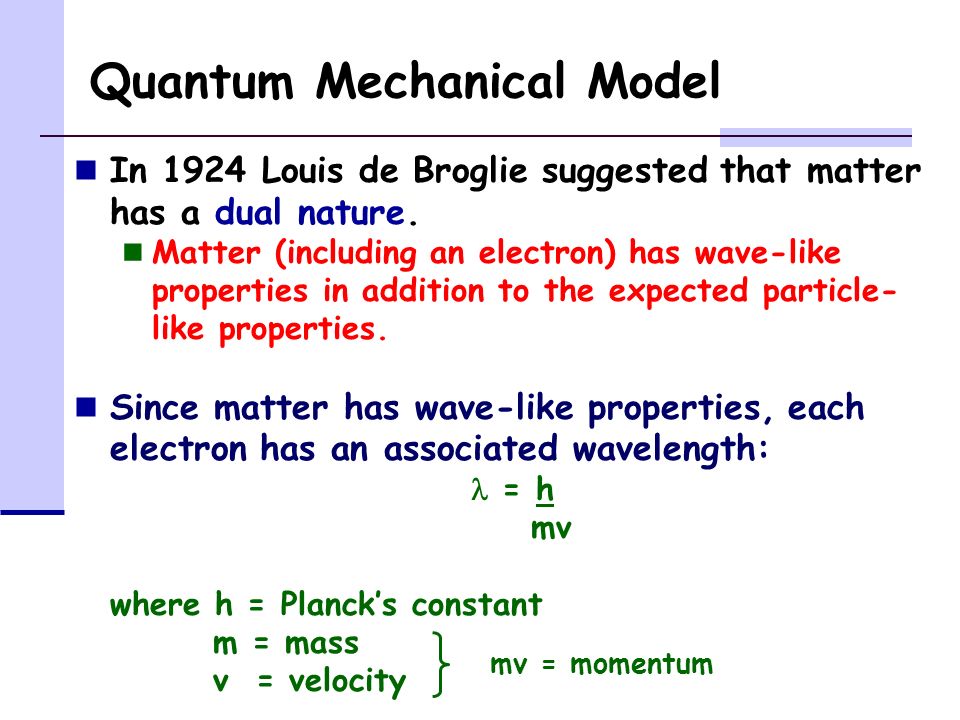 Quantum Mechanical Model

In 1924 Louis de Broglie suggested that matter has a dual nature.

Matter (including an electron) has wave-like properties in addition to the expected particle-like properties.

Since matter has wave-like properties, each electron has an associated wavelength:

$\lambda = \frac{h}{mv}$

where h = Planck's constant
m = mass
v = velocity
mv = momentum